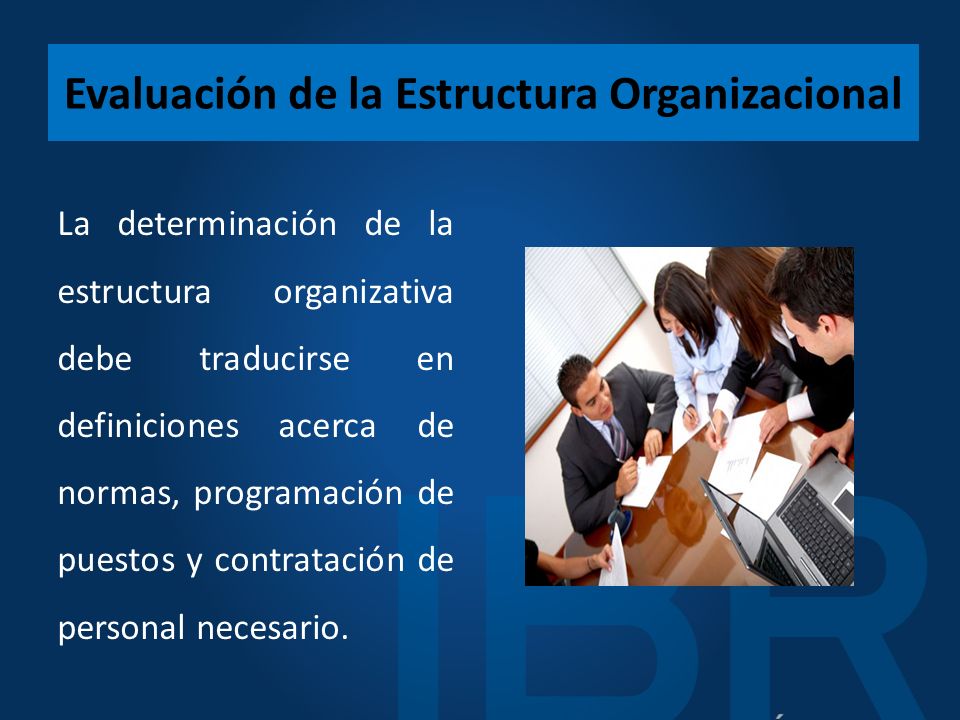 Evaluación de la Estructura Organizacional

La determinación de la estructura organizativa debe traducirse en definiciones acerca de normas, programación de puestos y contratación de personal necesario.

IBR